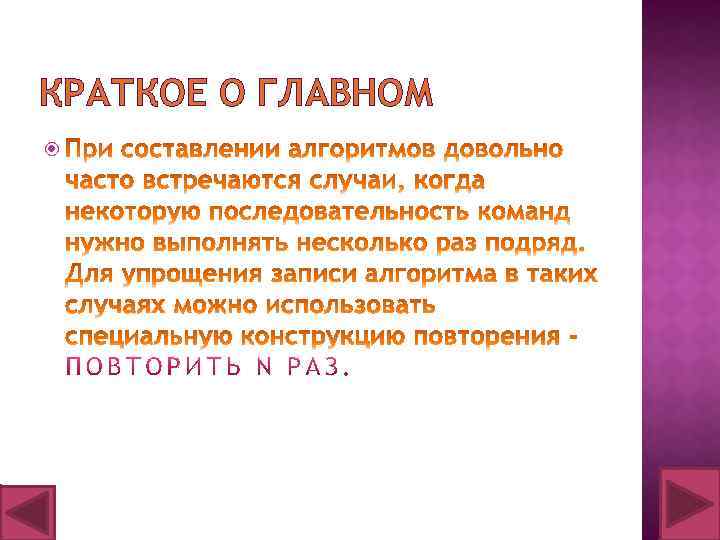 КРАТКОЕ О ГЛАВНОМ

При составлении алгоритмов довольно часто встречаются случаи, когда некоторую последовательность команд нужно выполнять несколько раз подряд. Для упрощения записи алгоритма в таких случаях можно использовать специальную конструкцию повторения - ПОВТОРИТЬ N РАЗ.